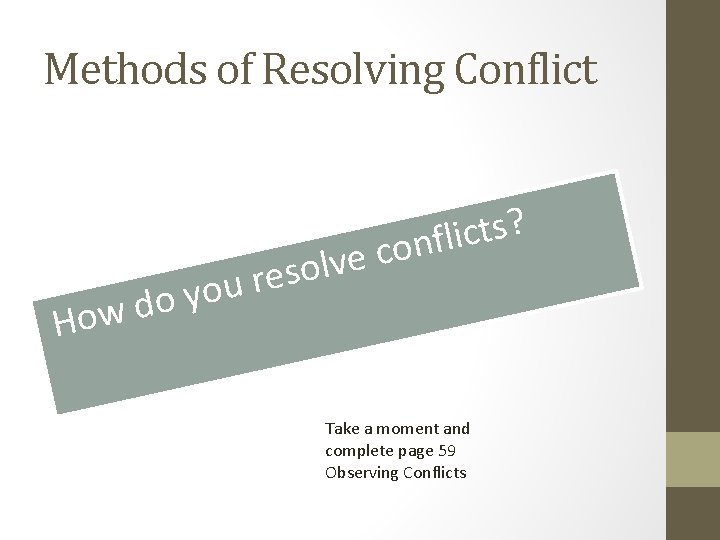 Methods of Resolving Conflict

How do you resolve conflicts?

Take a moment and complete page 59 Observing Conflicts